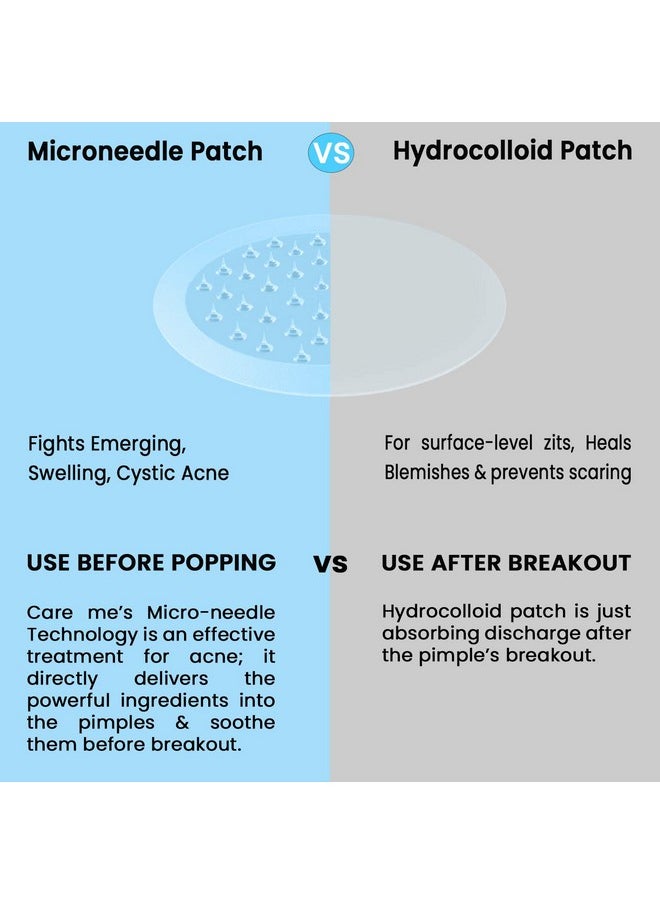 Microneedle Patch

VS

Hydrocolloid Patch

Fights Emerging, Swelling, Cystic Acne

For surface-level zits, Heals Blemishes & prevents scaring

USE BEFORE POPPING

VS

USE AFTER BREAKOUT

Care me's Micro-needle Technology is an effective treatment for acne; it directly delivers the powerful ingredients into the pimples & soothe them before breakout.

Hydrocolloid patch is just absorbing discharge after the pimple's breakout.